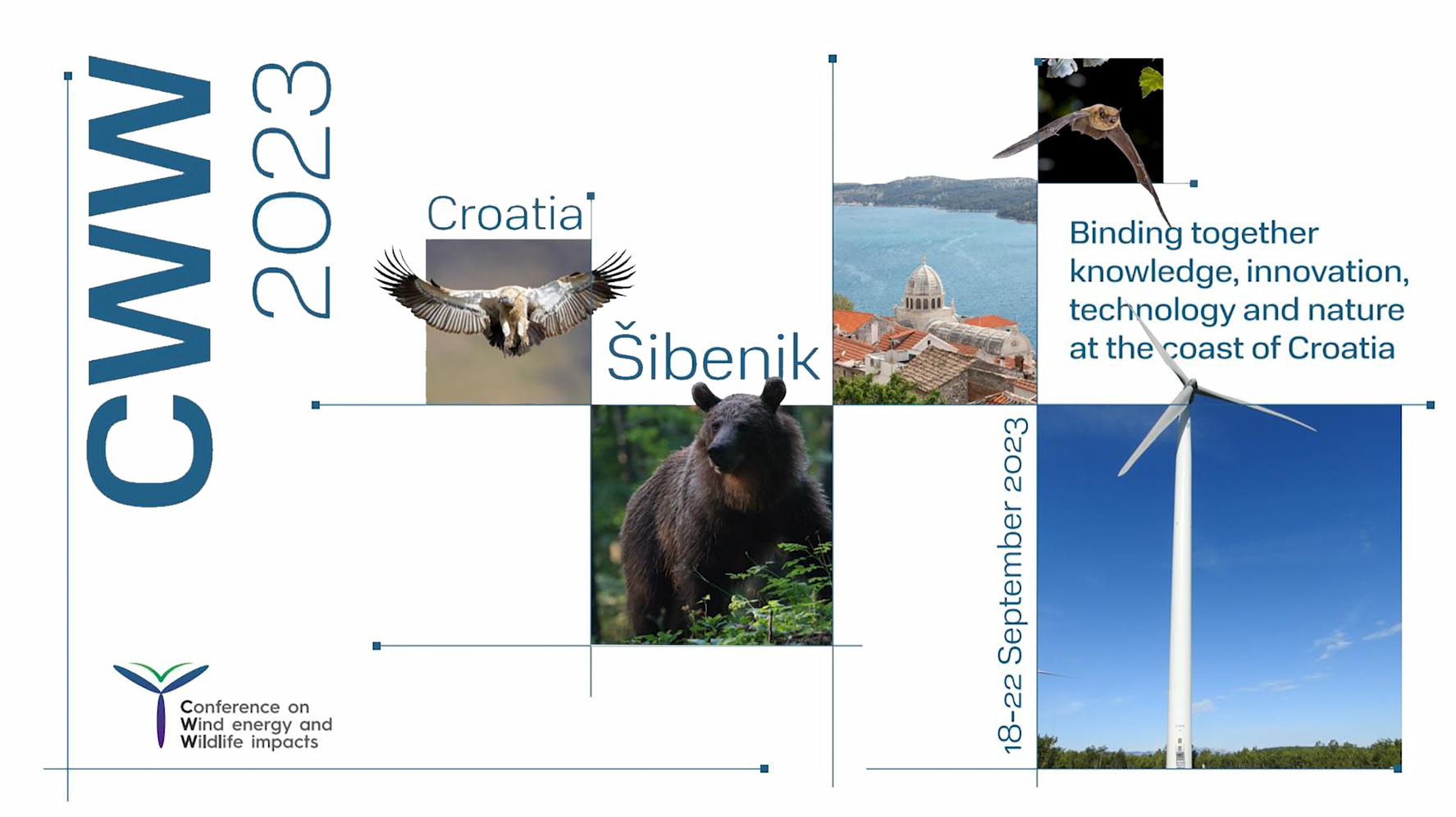 CWW 2023

Croatia

Šibenik

Binding together knowledge, innovation, technology and nature at the coast of Croatia

18-22 September 2023

Conference on Wind energy and Wildlife impacts